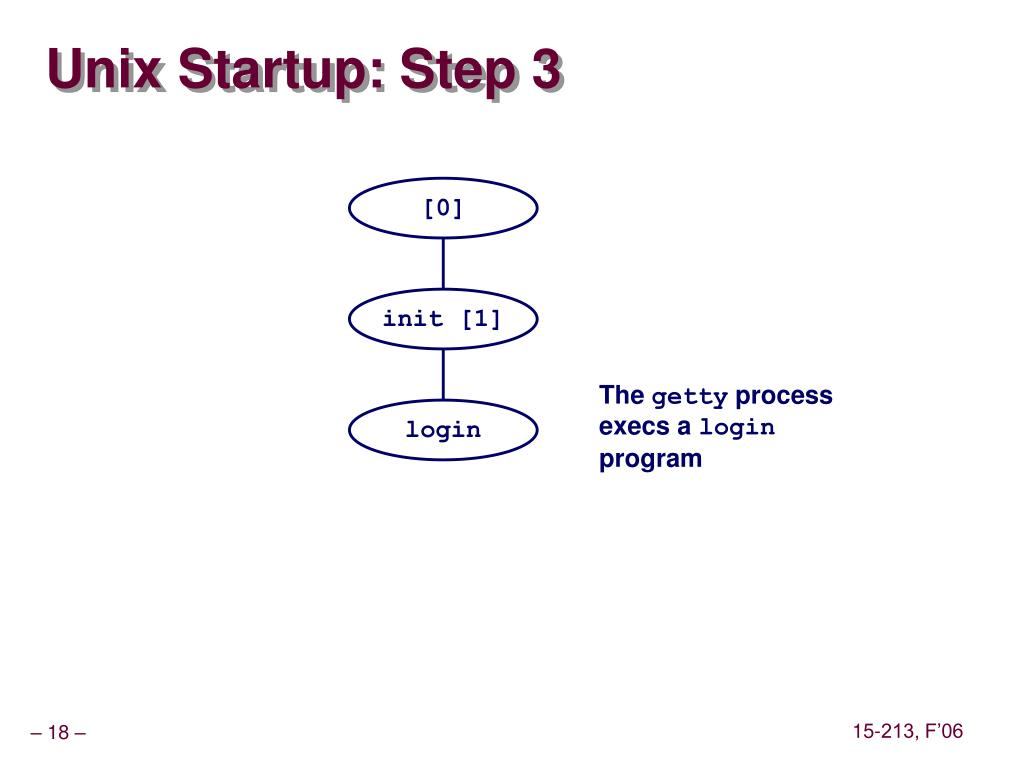 Unix Startup: Step 3

[0]

init [1]

login

The getty process execs a login program

– 18 –

15-213, F'06